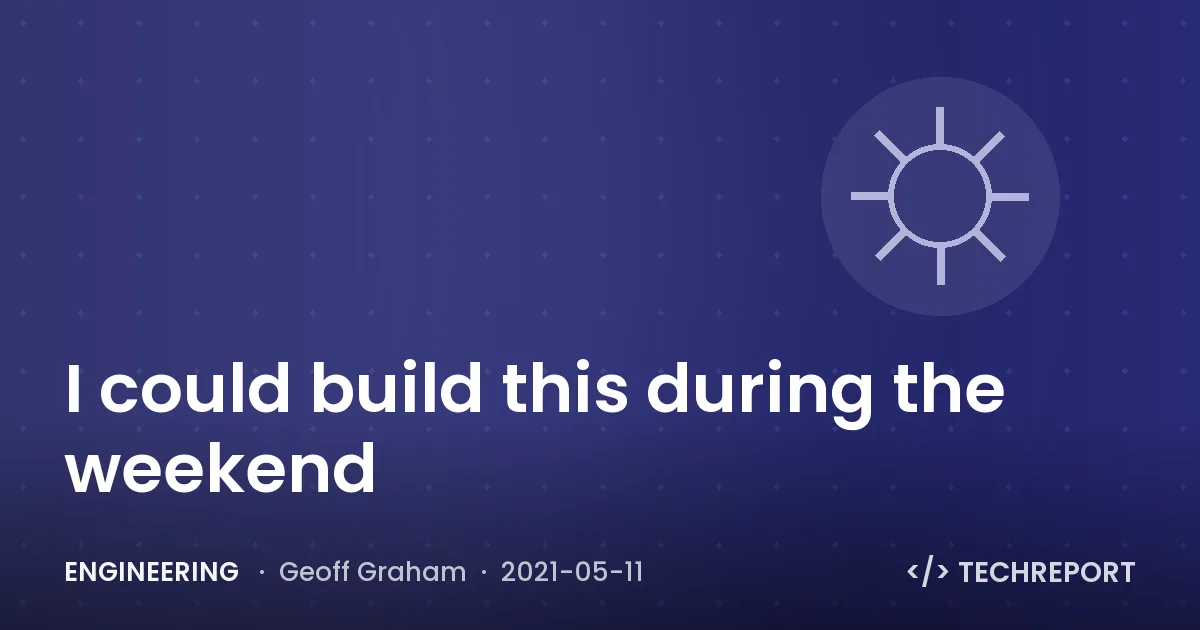 I could build this during the weekend

ENGINEERING · Geoff Graham · 2021-05-11

</> TECHREPORT